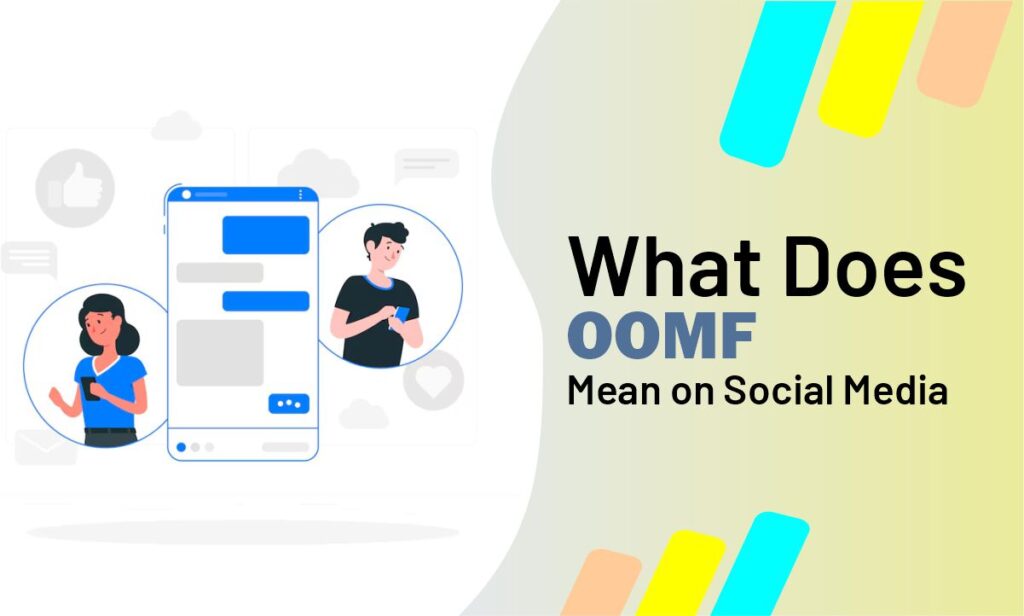 What Does
OOMF
Mean on Social Media